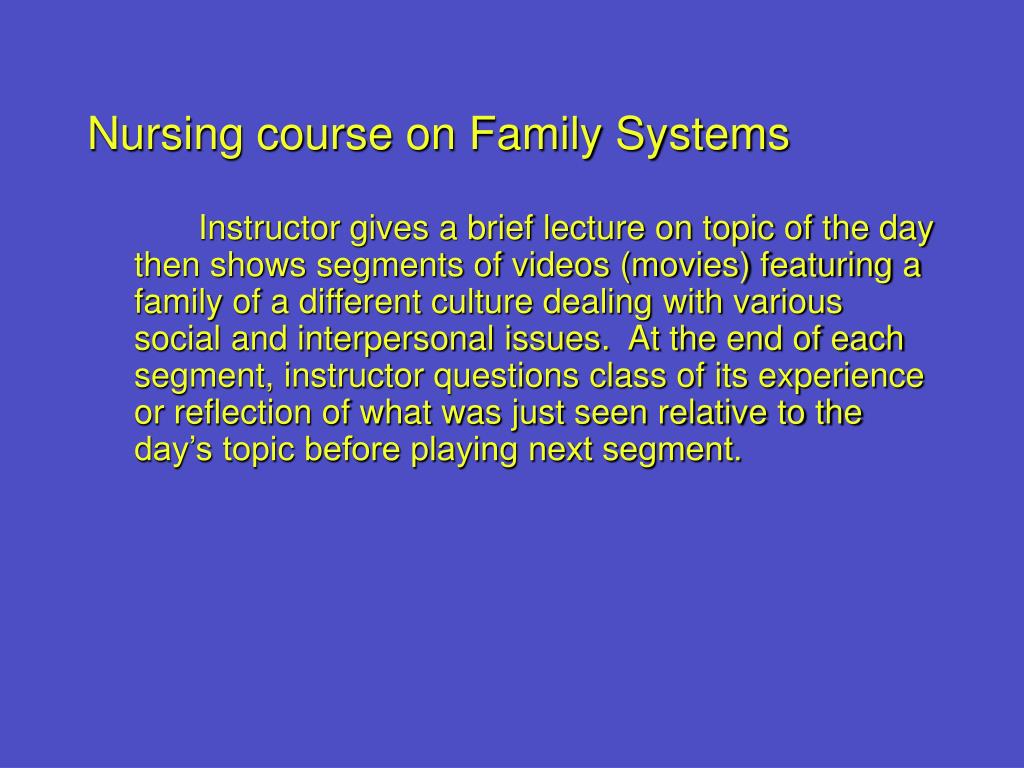 Nursing course on Family Systems

Instructor gives a brief lecture on topic of the day then shows segments of videos (movies) featuring a family of a different culture dealing with various social and interpersonal issues.  At the end of each segment, instructor questions class of its experience or reflection of what was just seen relative to the day’s topic before playing next segment.